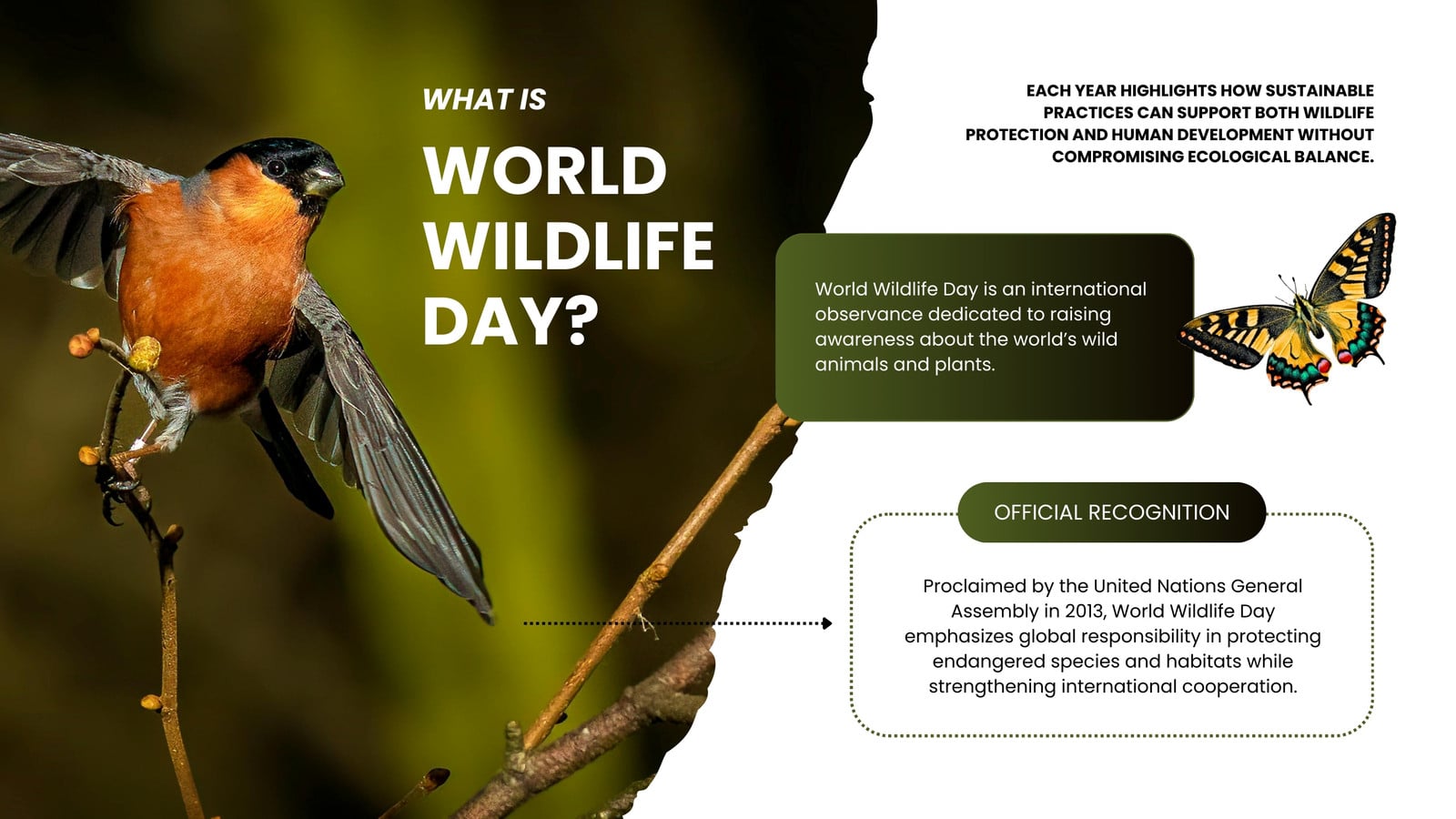 WHAT IS

WORLD WILDLIFE DAY?

EACH YEAR HIGHLIGHTS HOW SUSTAINABLE PRACTICES CAN SUPPORT BOTH WILDLIFE PROTECTION AND HUMAN DEVELOPMENT WITHOUT COMPROMISING ECOLOGICAL BALANCE.

World Wildlife Day is an international observance dedicated to raising awareness about the world's wild animals and plants.

OFFICIAL RECOGNITION

Proclaimed by the United Nations General Assembly in 2013, World Wildlife Day emphasizes global responsibility in protecting endangered species and habitats while strengthening international cooperation.